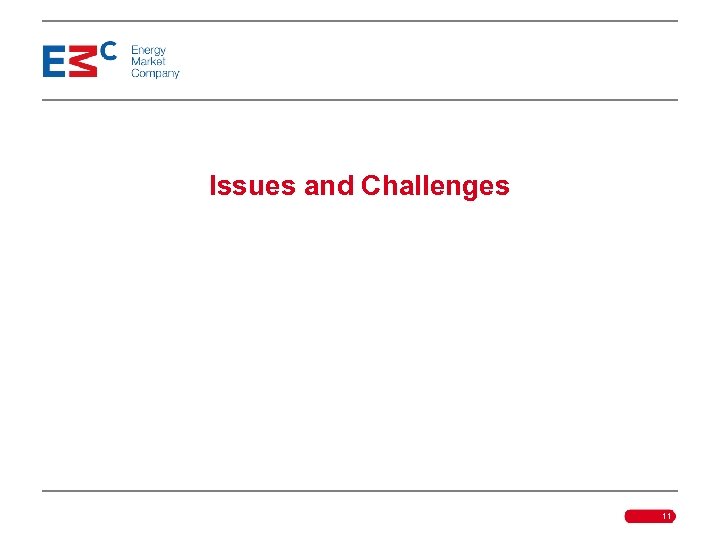 EMC Energy Market Company

Issues and Challenges

11